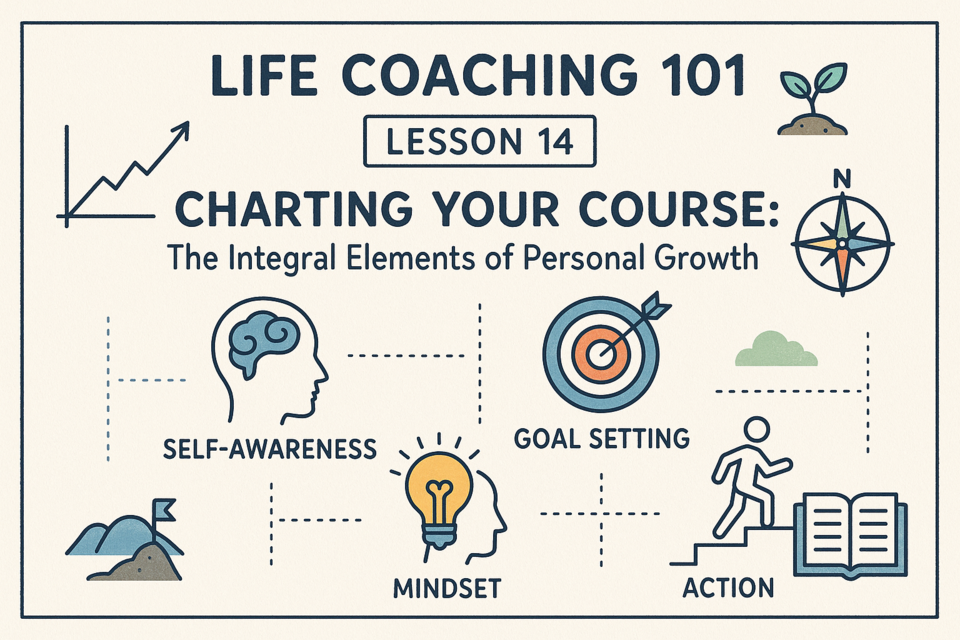 LIFE COACHING 101

LESSON 14

CHARTING YOUR COURSE:

The Integral Elements of Personal Growth

N

SELF-AWARENESS

GOAL SETTING

MINDSET

ACTION